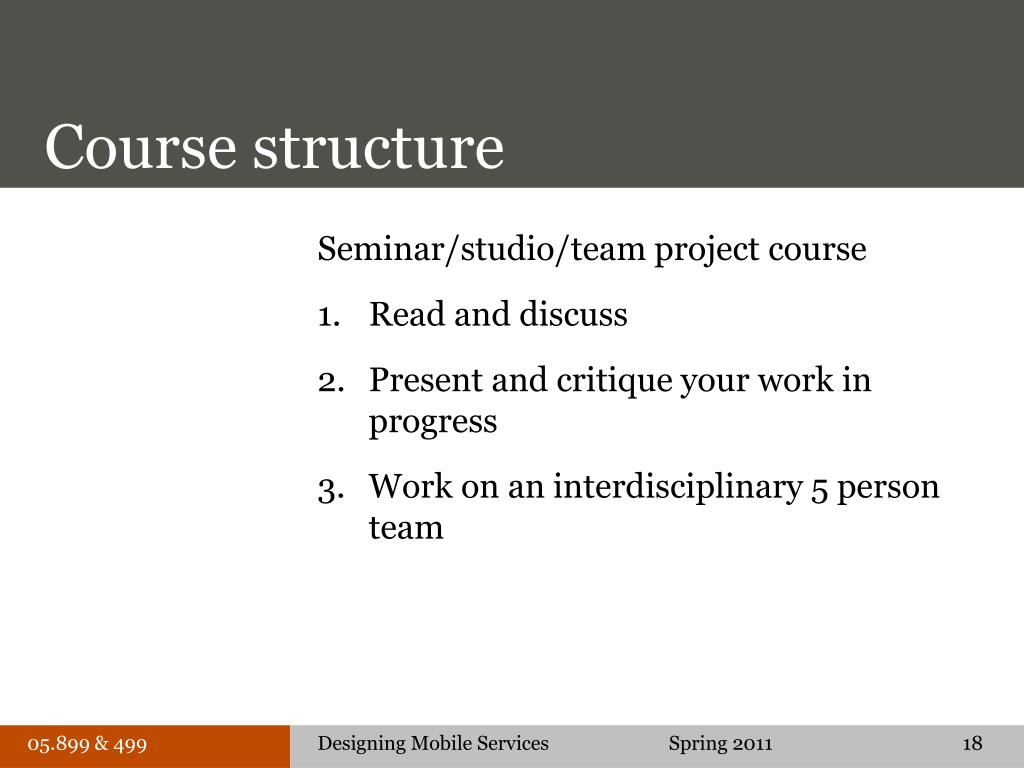 Course structure

Seminar/studio/team project course

1. Read and discuss
2. Present and critique your work in progress
3. Work on an interdisciplinary 5 person team

05.899 & 499

Designing Mobile Services

Spring 2011

18